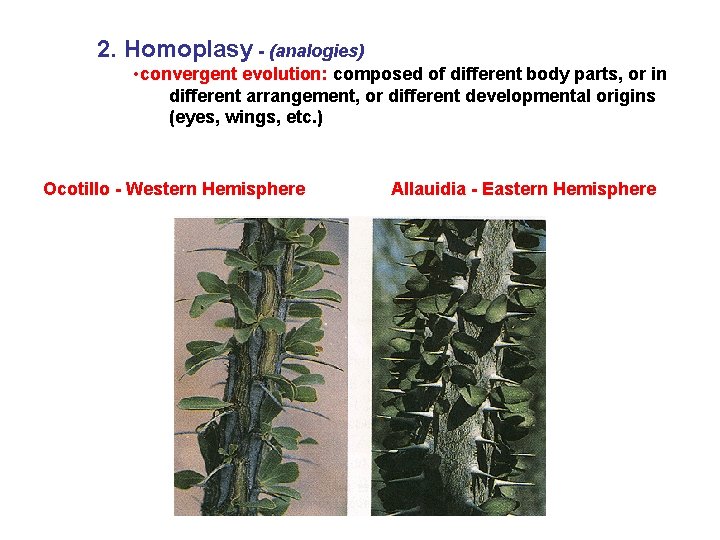 2. Homoplasy - (analogies)

•convergent evolution: composed of different body parts, or in different arrangement, or different developmental origins (eyes, wings, etc.)

Ocotillo - Western Hemisphere

Allauidia - Eastern Hemisphere